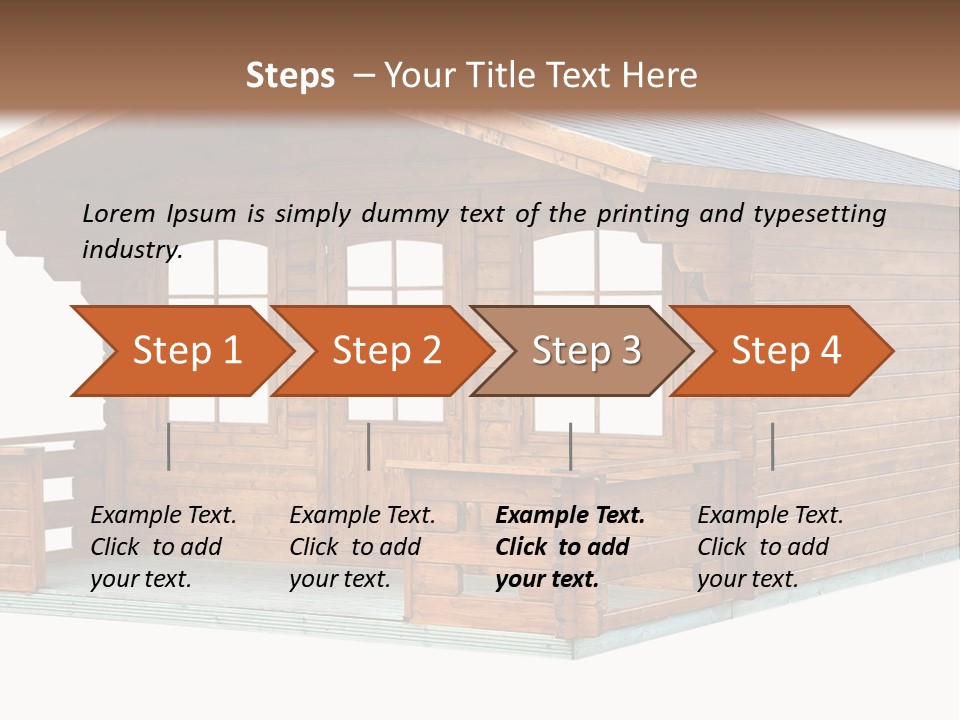 Steps – Your Title Text Here

Lorem Ipsum is simply dummy text of the printing and typesetting industry.

Step 1

Step 2

Step 3

Step 4

Example Text. Click to add your text.

Example Text. Click to add your text.

Example Text. Click to add your text.

Example Text. Click to add your text.